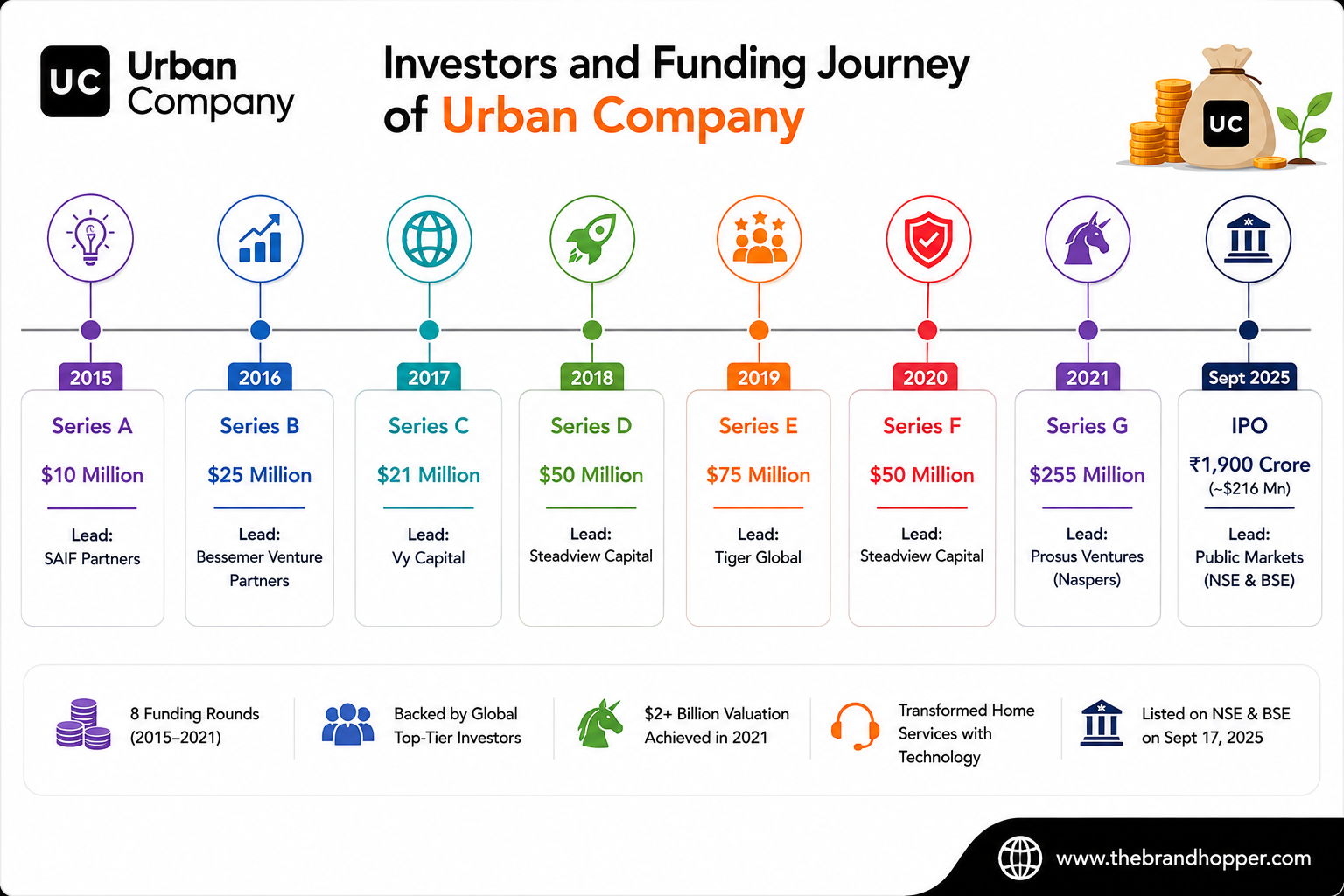 UC Urban Company

Investors and Funding Journey of Urban Company

UC

2015
Series A
$10 Million
Lead:
SAIF Partners

2016
Series B
$25 Million
Lead:
Bessemer Venture Partners

2017
Series C
$21 Million
Lead:
Vy Capital

2018
Series D
$50 Million
Lead:
Steadview Capital

2019
Series E
$75 Million
Lead:
Tiger Global

2020
Series F
$50 Million
Lead:
Steadview Capital

2021
Series G
$255 Million
Lead:
Prosus Ventures (Naspers)

Sept 2025
IPO
₹1,900 Crore (~$216 Mn)
Lead:
Public Markets (NSE & BSE)

8 Funding Rounds (2015–2021)

Backed by Global Top-Tier Investors

$2+ Billion Valuation Achieved in 2021

Transformed Home Services with Technology

Listed on NSE & BSE on Sept 17, 2025

www.thebrandhopper.com